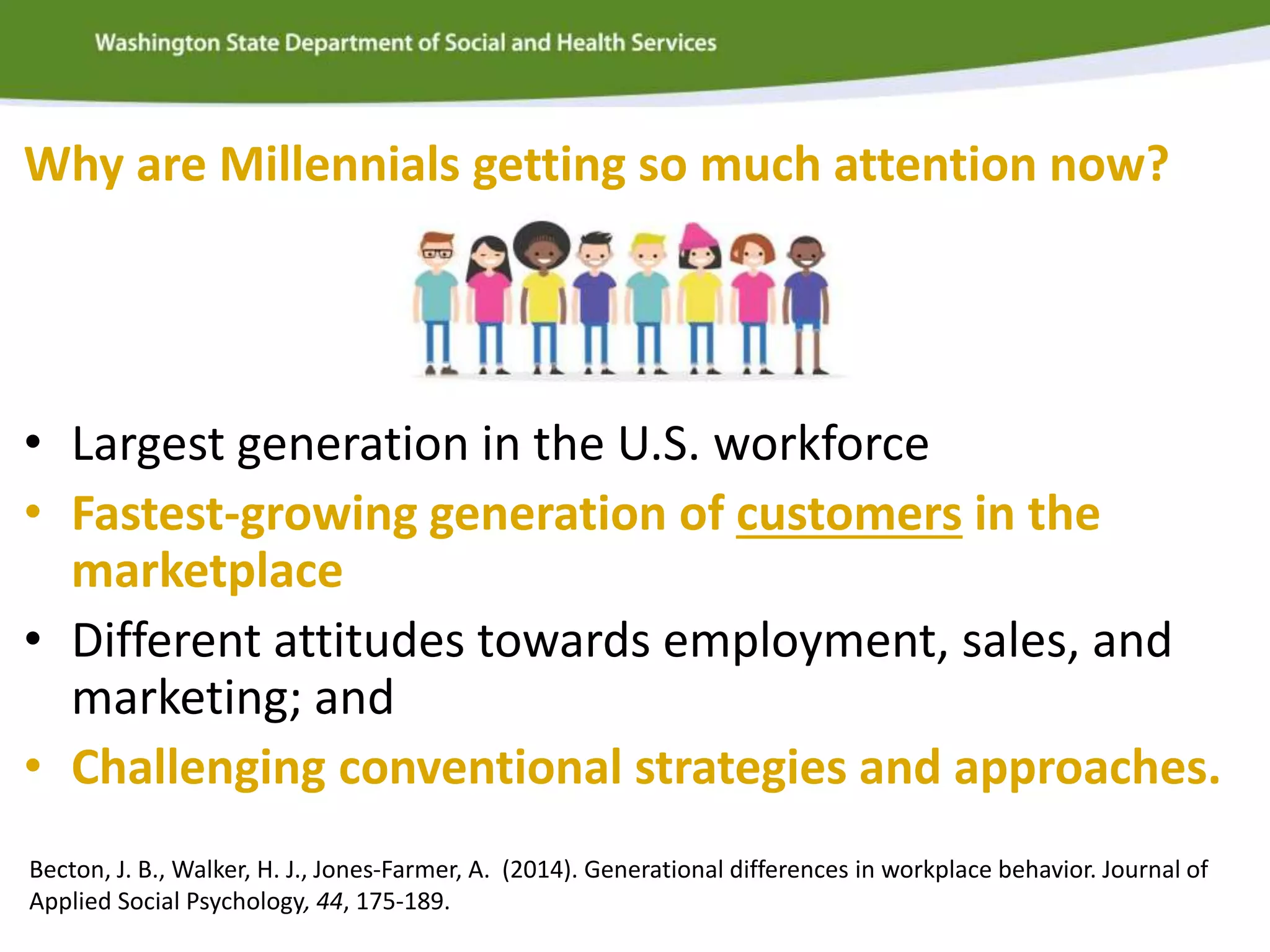 Washington State Department of Social and Health Services

Why are Millennials getting so much attention now?

• Largest generation in the U.S. workforce
• Fastest-growing generation of customers in the marketplace
• Different attitudes towards employment, sales, and marketing; and
• Challenging conventional strategies and approaches.

Becton, J. B., Walker, H. J., Jones-Farmer, A. (2014). Generational differences in workplace behavior. Journal of Applied Social Psychology, 44, 175-189.